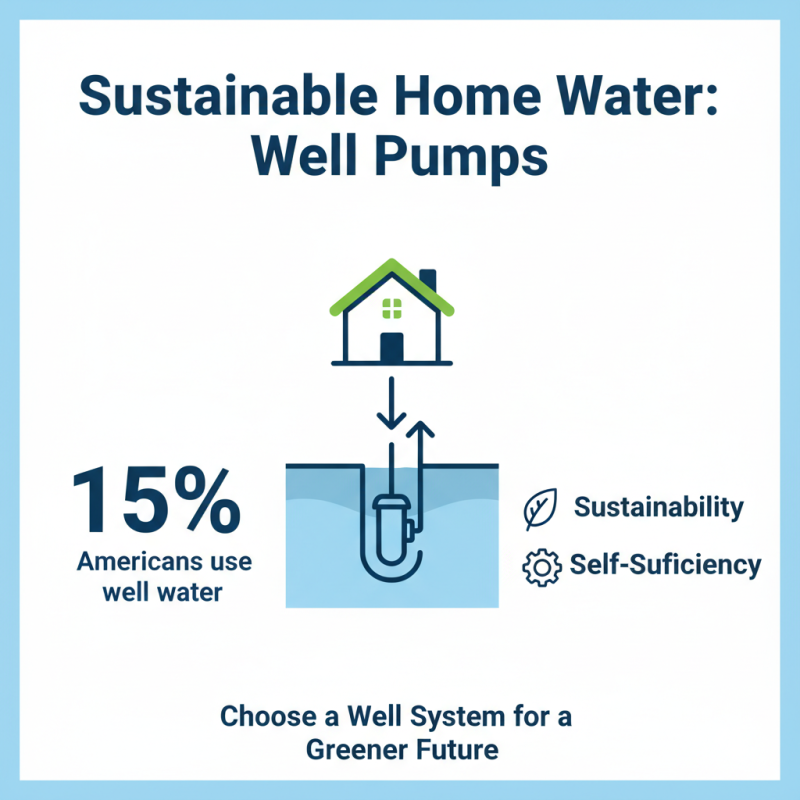 Sustainable Home Water: Well Pumps

15%
Americans use well water

Sustainability

Self-Suficiency

Choose a Well System for a Greener Future